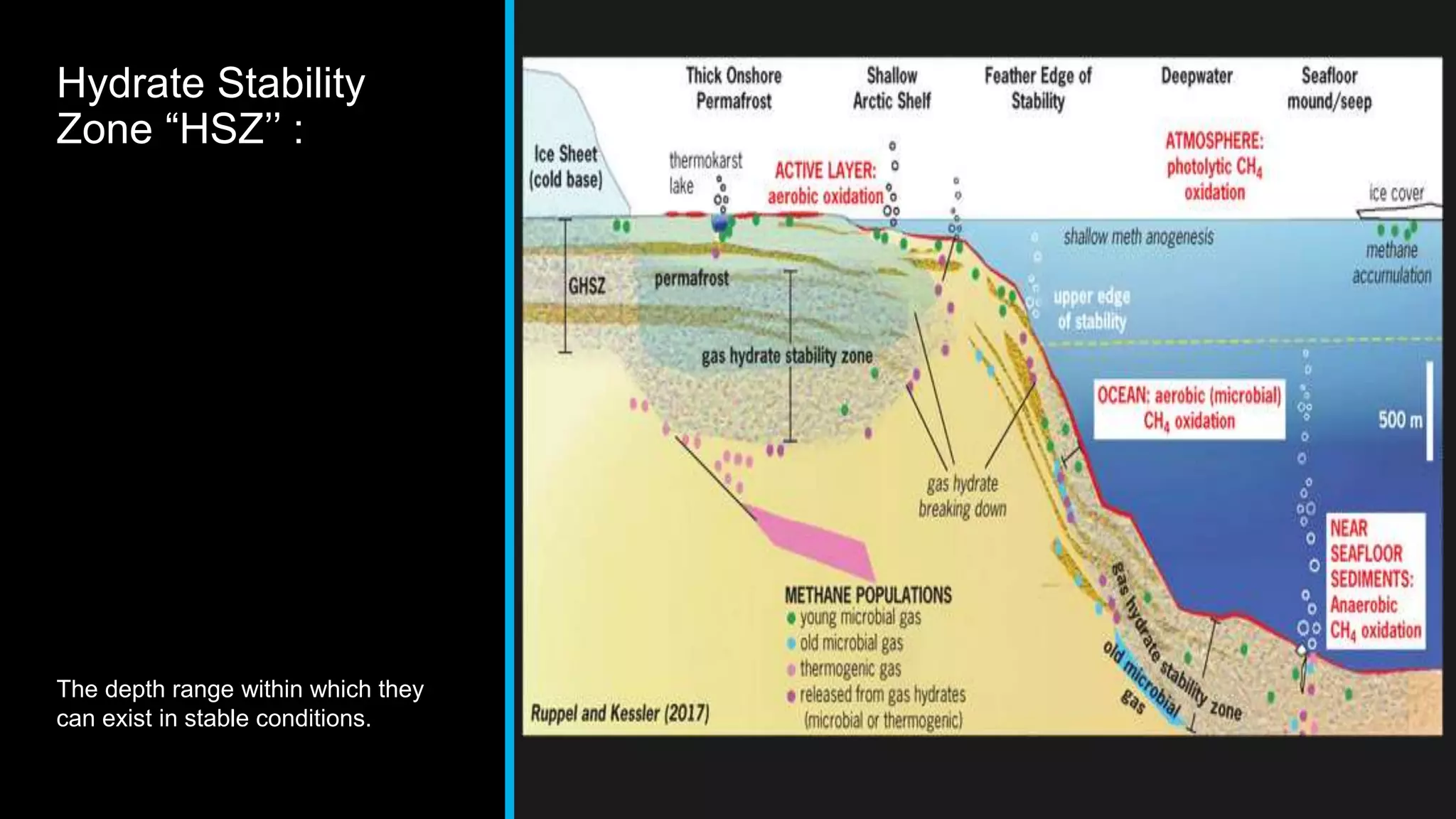 Hydrate Stability Zone “HSZ” :

The depth range within which they can exist in stable conditions.

Thick Onshore Permafrost

Shallow Arctic Shelf

Feather Edge of Stability

Deepwater

Seafloor mound/seep

Ice Sheet (cold base)

thermokarst lake

ACTIVE LAYER: aerobic oxidation

ATMOSPHERE: photolytic $CH_4$ oxidation

ice cover

shallow meth anogenesis

methane accumulation

GHSZ

permafrost

upper edge of stability

gas hydrate stability zone

OCEAN: aerobic (microbial) $CH_4$ oxidation

500 m

gas hydrate breaking down

NEAR SEAFLOOR SEDIMENTS: Anaerobic $CH_4$ oxidation

gas hydrate stability zone

old microbial gas

METHANE POPULATIONS
young microbial gas
old microbial gas
thermogenic gas
released from gas hydrates (microbial or thermogenic)

Ruppel and Kessler (2017)